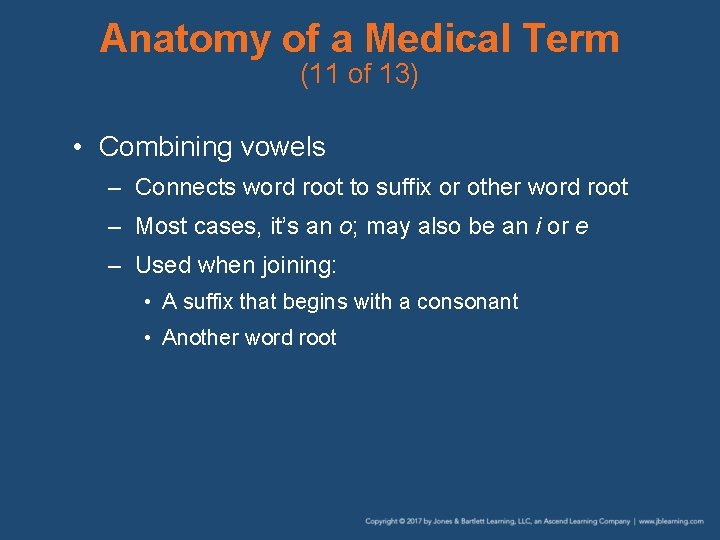 Anatomy of a Medical Term
(11 of 13)

• Combining vowels
– Connects word root to suffix or other word root
– Most cases, it's an o; may also be an i or e
– Used when joining:
• A suffix that begins with a consonant
• Another word root

Copyright © 2017 by Jones & Bartlett Learning, LLC, an Ascend Learning Company | www.jblearning.com